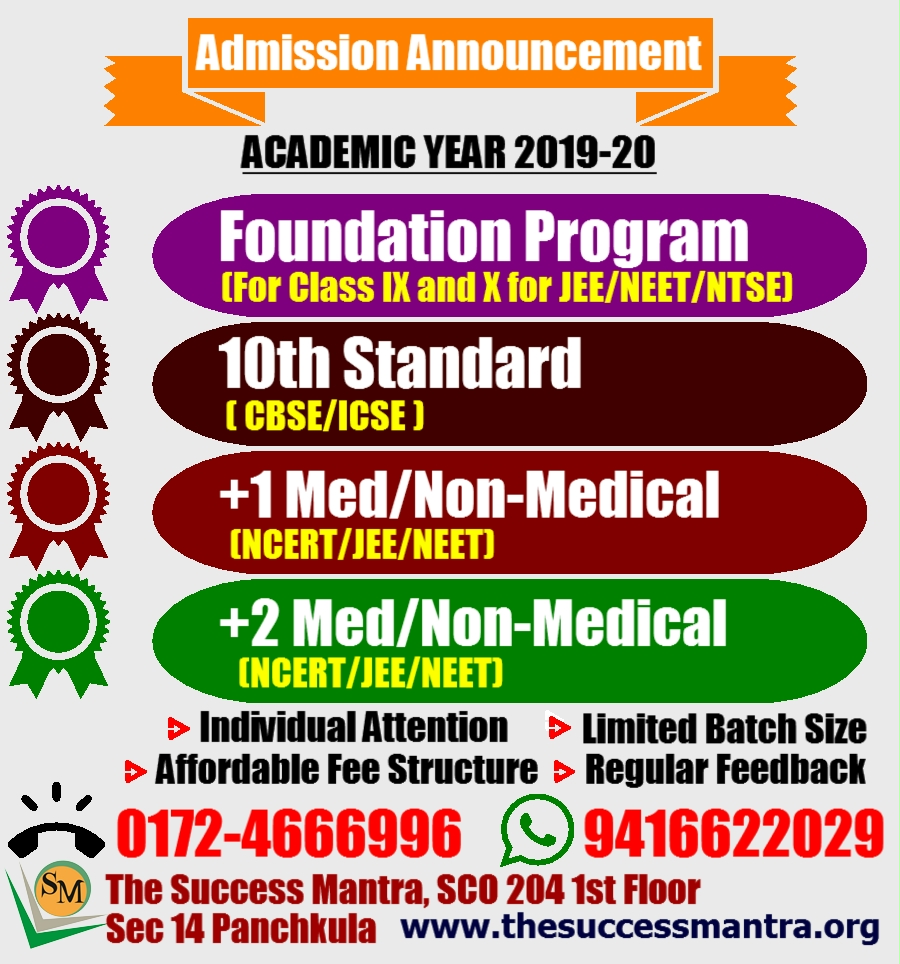 Admission Announcement

ACADEMIC YEAR 2019-20

Foundation Program
(For Class IX and X for JEE/NEET/NTSE)

10th Standard
( CBSE/ICSE )

+1 Med/Non-Medical
(NCERT/JEE/NEET)

+2 Med/Non-Medical
(NCERT/JEE/NEET)

Individual Attention
Limited Batch Size
Affordable Fee Structure
Regular Feedback

0172-4666996
9416622029

SM
The Success Mantra, SCO 204 1st Floor
Sec 14 Panchkula
www.thesuccessmantra.org